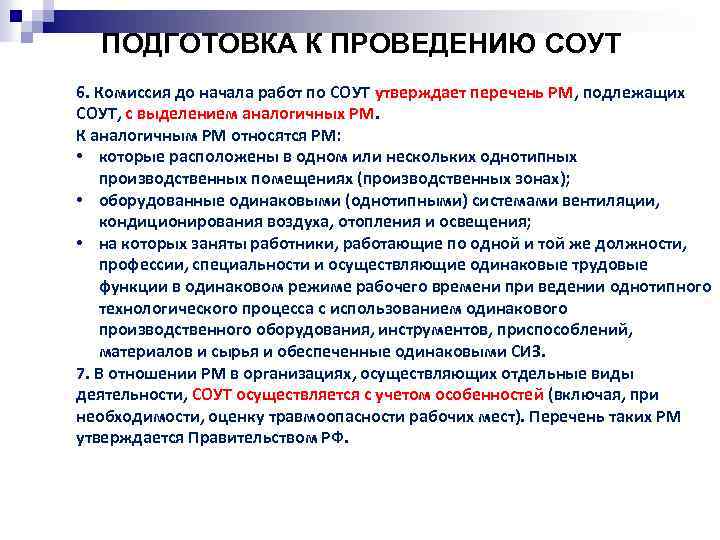 ПОДГОТОВКА К ПРОВЕДЕНИЮ СОУТ

6. Комиссия до начала работ по СОУТ утверждает перечень РМ, подлежащих СОУТ, с выделением аналогичных РМ.
К аналогичным РМ относятся РМ:
• которые расположены в одном или нескольких однотипных производственных помещениях (производственных зонах);
• оборудованные одинаковыми (однотипными) системами вентиляции, кондиционирования воздуха, отопления и освещения;
• на которых заняты работники, работающие по одной и той же должности, профессии, специальности и осуществляющие одинаковые трудовые функции в одинаковом режиме рабочего времени при ведении однотипного технологического процесса с использованием одинакового производственного оборудования, инструментов, приспособлений, материалов и сырья и обеспеченные одинаковыми СИЗ.
7. В отношении РМ в организациях, осуществляющих отдельные виды деятельности, СОУТ осуществляется с учетом особенностей (включая, при необходимости, оценку травмоопасности рабочих мест). Перечень таких РМ утверждается Правительством РФ.